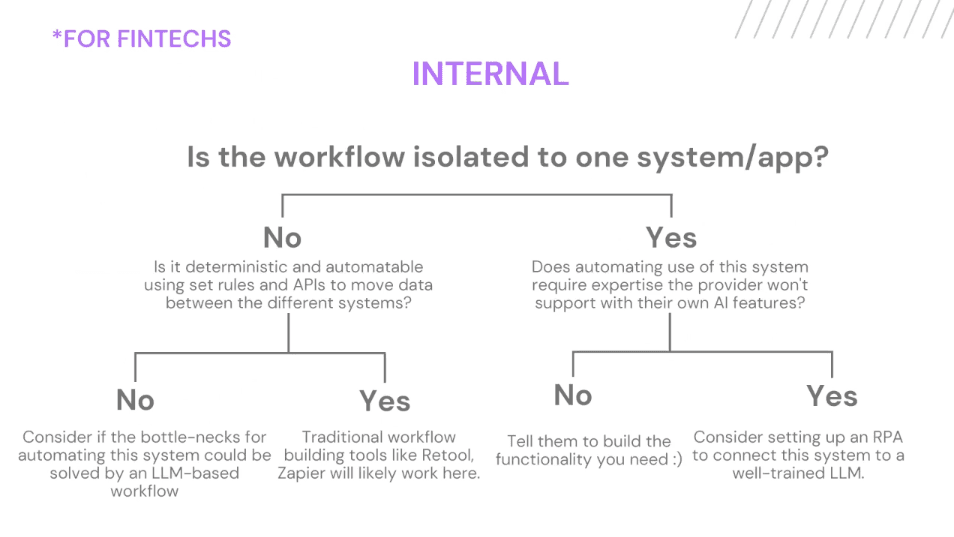 *FOR FINTECHS

INTERNAL

Is the workflow isolated to one system/app?

No

Is it deterministic and automatable using set rules and APIs to move data between the different systems?

No

Consider if the bottle-necks for automating this system could be solved by an LLM-based workflow

Yes

Traditional workflow building tools like Retool, Zapier will likely work here.

Yes

Does automating use of this system require expertise the provider won't support with their own AI features?

No

Tell them to build the functionality you need :)

Yes

Consider setting up an RPA to connect this system to a well-trained LLM.